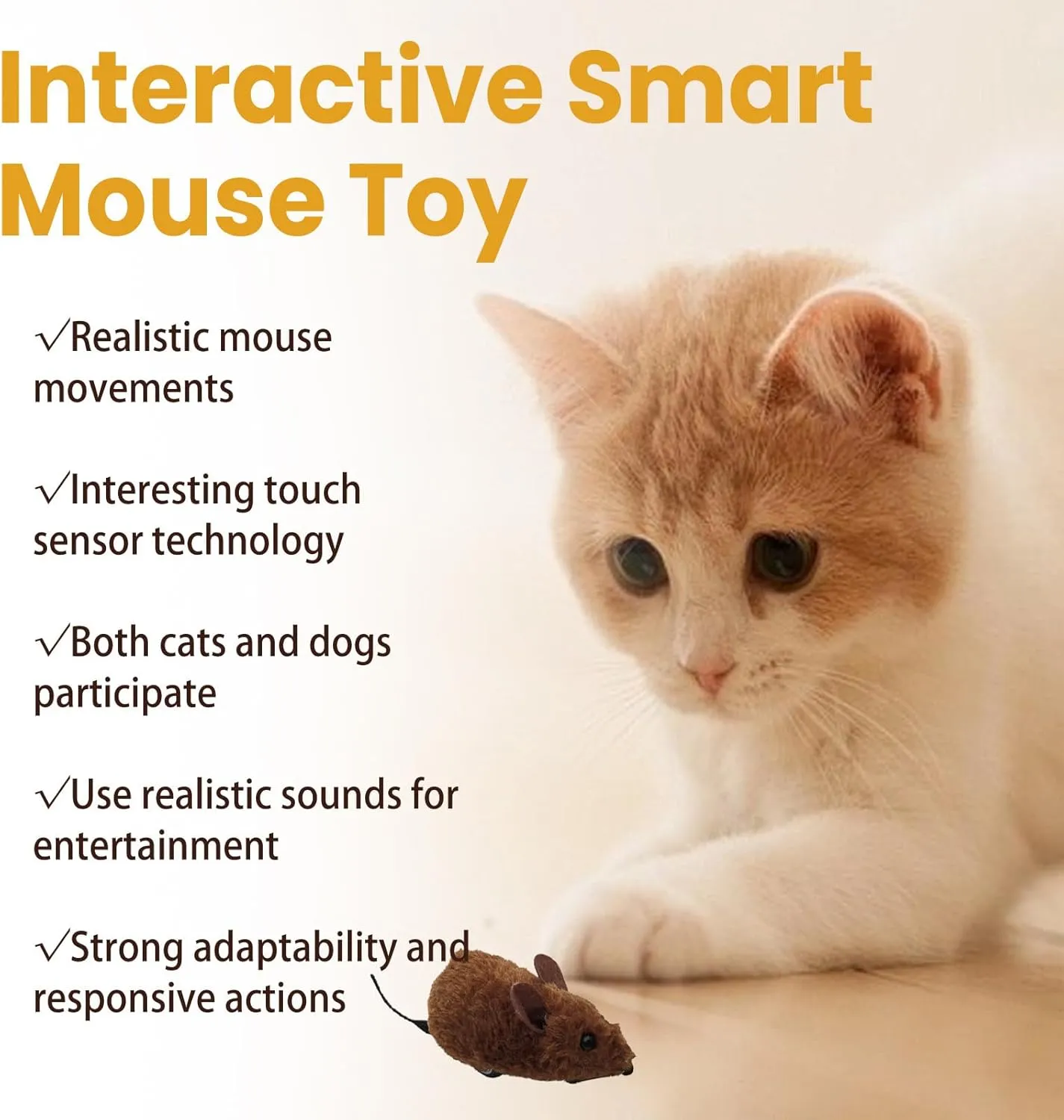 Interactive Smart Mouse Toy

√Realistic mouse movements

√Interesting touch sensor technology

√Both cats and dogs participate

√Use realistic sounds for entertainment

√Strong adaptability and responsive actions